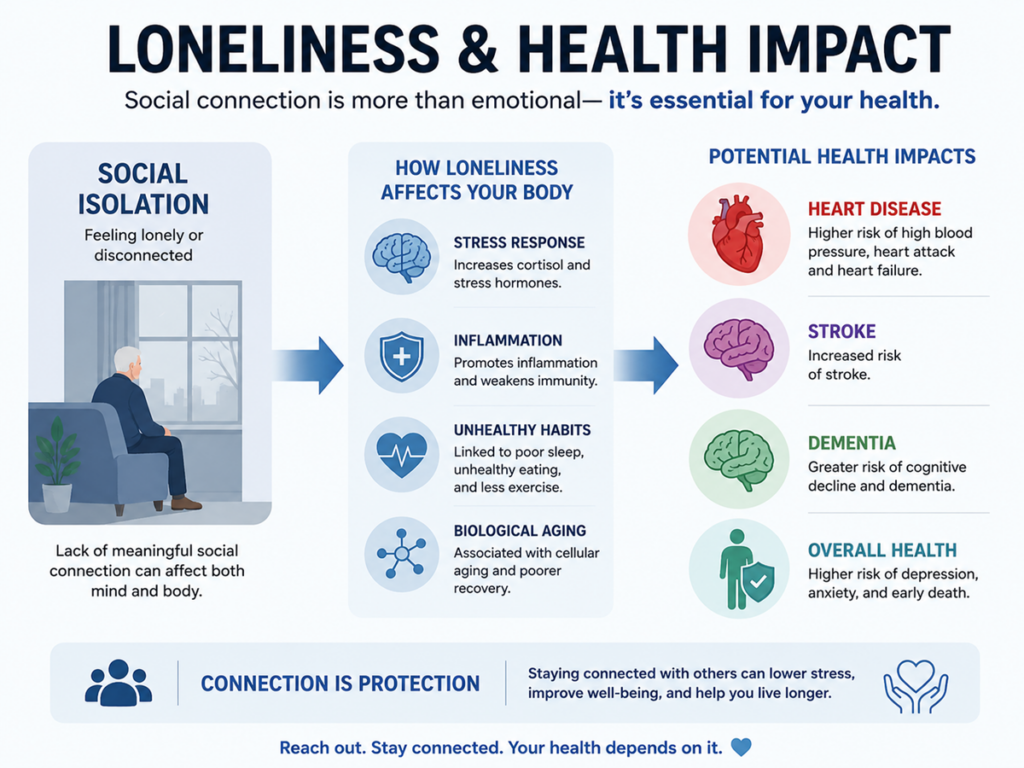 LONELINESS & HEALTH IMPACT

Social connection is more than emotional— it's essential for your health.

SOCIAL ISOLATION

Feeling lonely or disconnected

Lack of meaningful social connection can affect both mind and body.

HOW LONELINESS AFFECTS YOUR BODY

STRESS RESPONSE
Increases cortisol and stress hormones.

INFLAMMATION
Promotes inflammation and weakens immunity.

UNHEALTHY HABITS
Linked to poor sleep, unhealthy eating, and less exercise.

BIOLOGICAL AGING
Associated with cellular aging and poorer recovery.

POTENTIAL HEALTH IMPACTS

HEART DISEASE
Higher risk of high blood pressure, heart attack and heart failure.

STROKE
Increased risk of stroke.

DEMENTIA
Greater risk of cognitive decline and dementia.

OVERALL HEALTH
Higher risk of depression, anxiety, and early death.

CONNECTION IS PROTECTION

Staying connected with others can lower stress, improve well-being, and help you live longer.

Reach out. Stay connected. Your health depends on it.